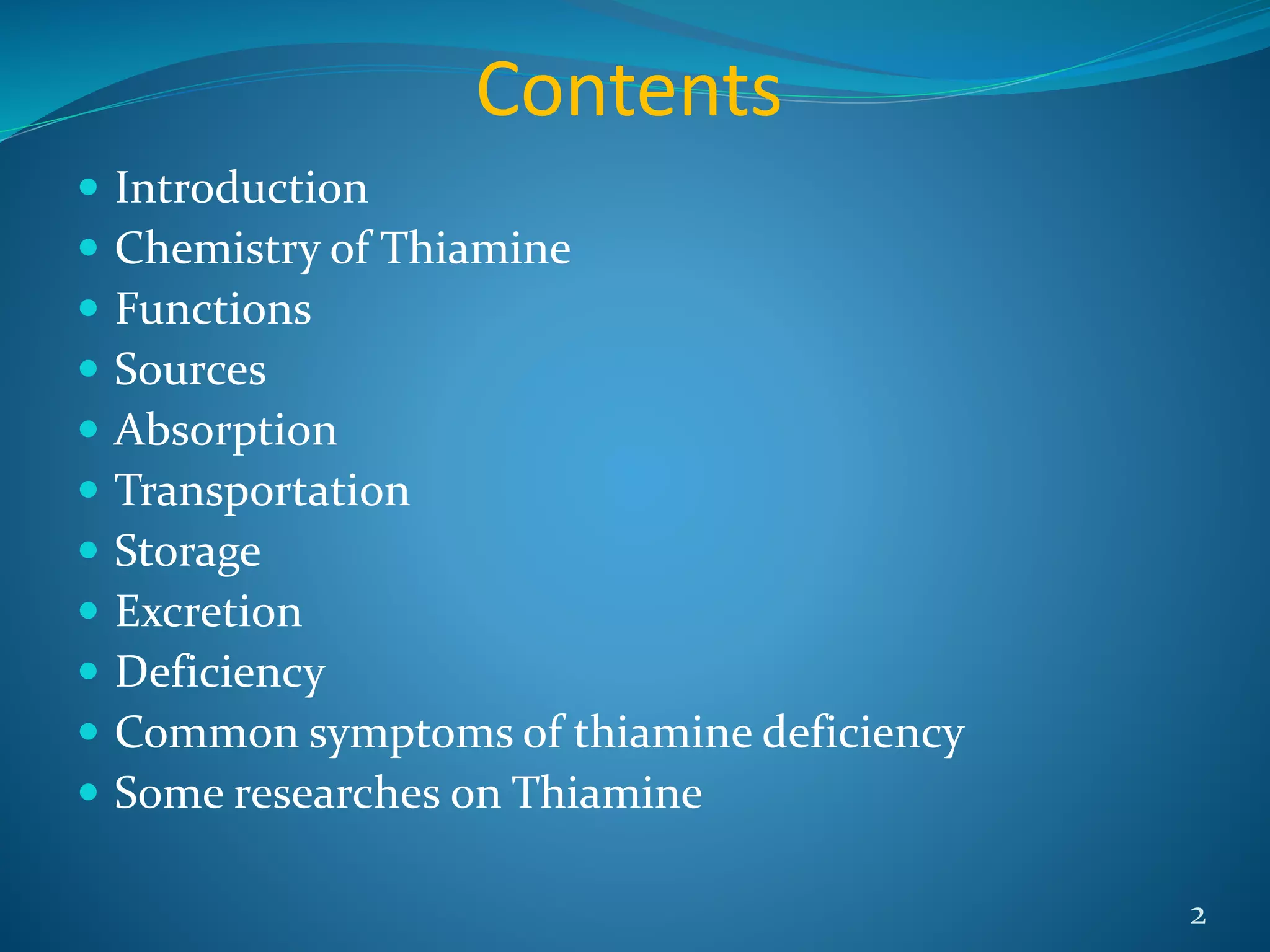 Contents

- Introduction
- Chemistry of Thiamine
- Functions
- Sources
- Absorption
- Transportation
- Storage
- Excretion
- Deficiency
- Common symptoms of thiamine deficiency
- Some researches on Thiamine

2